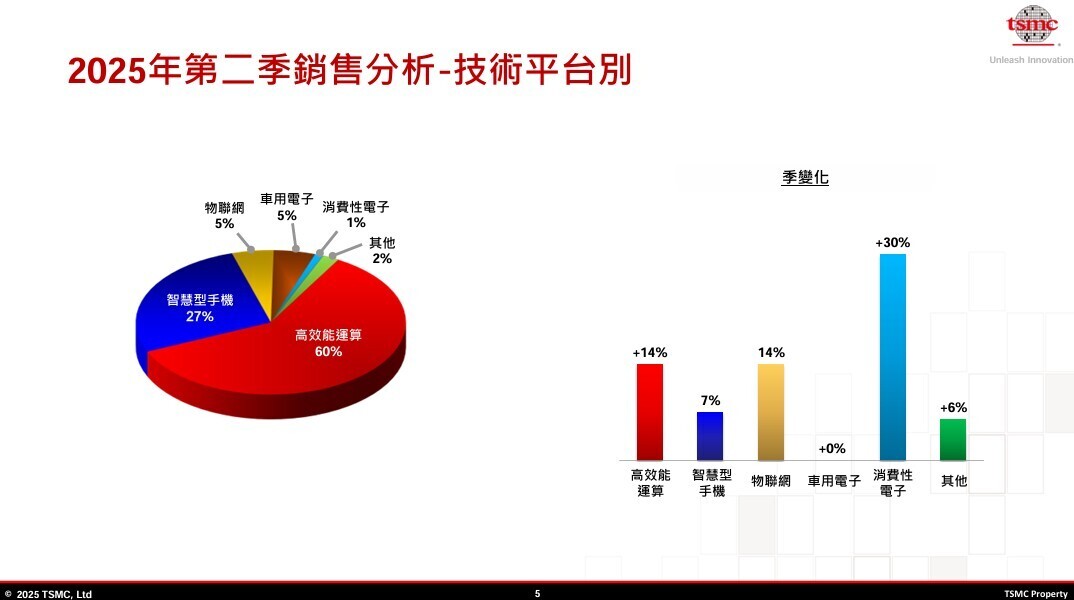 tsmc
Unleash Innovation

2025年第二季銷售分析-技術平台別

物聯網
5%

車用電子
5%

消費性電子
1%

其他
2%

智慧型手機
27%

高效能運算
60%

季變化

+14%

7%

14%

+0%

+30%

+6%

高效能運算

智慧型手機

物聯網

車用電子

消費性電子

其他

© 2025 TSMC, Ltd

5

TSMC Property